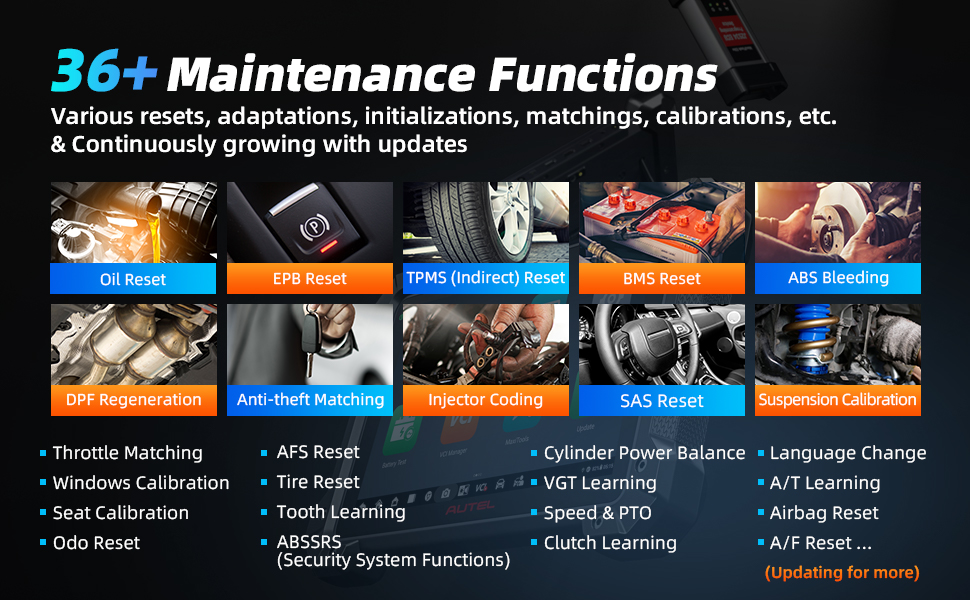 36+ Maintenance Functions

Various resets, adaptations, initializations, matchings, calibrations, etc. & Continuously growing with updates

Oil Reset

EPB Reset

TPMS (Indirect) Reset

BMS Reset

ABS Bleeding

DPF Regeneration

Anti-theft Matching

Injector Coding

SAS Reset

Suspension Calibration

• Throttle Matching
• Windows Calibration
• Seat Calibration
• Odo Reset

• AFS Reset
• Tire Reset
• Tooth Learning
• ABSSRS (Security System Functions)

• Cylinder Power Balance
• VGT Learning
• Speed & PTO
• Clutch Learning

• Language Change
• A/T Learning
• Airbag Reset
• A/F Reset ...

(Updating for more)